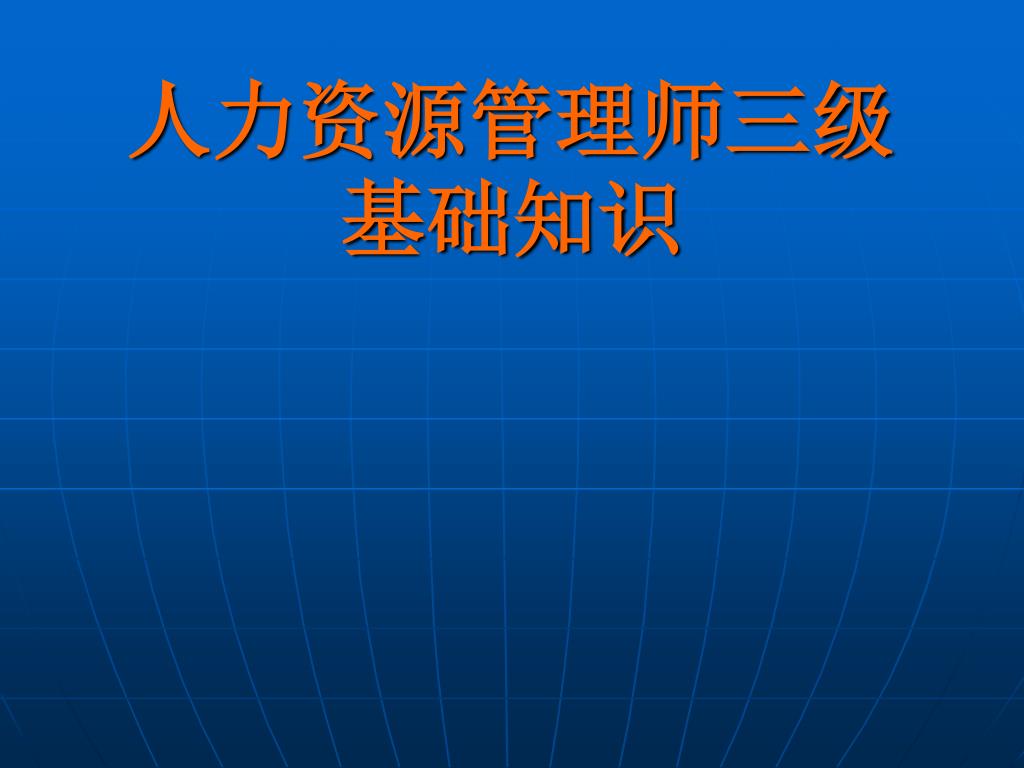 人力资源管理师三级
基础知识